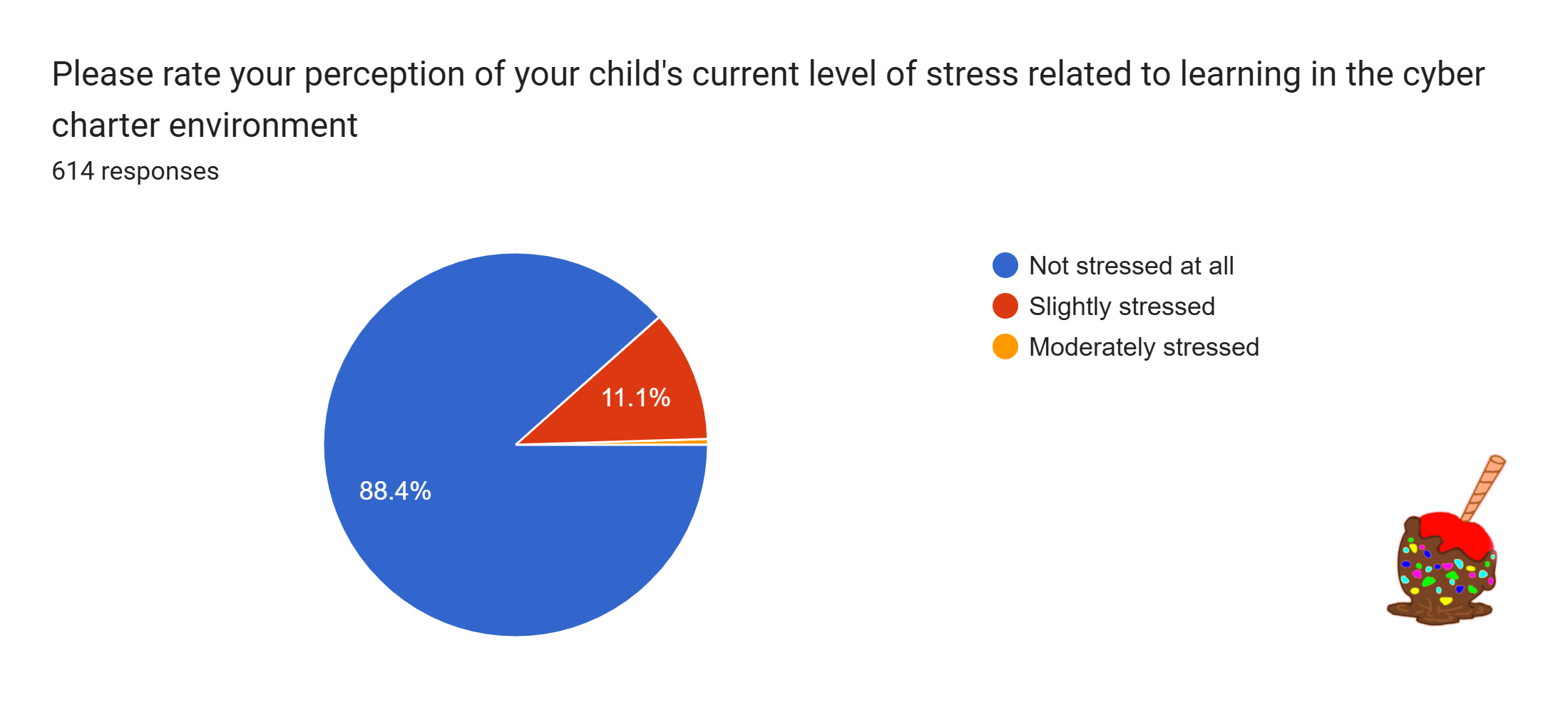 Please rate your perception of your child's current level of stress related to learning in the cyber charter environment
614 responses

11.1%
88.4%

Not stressed at all
Slightly stressed
Moderately stressed